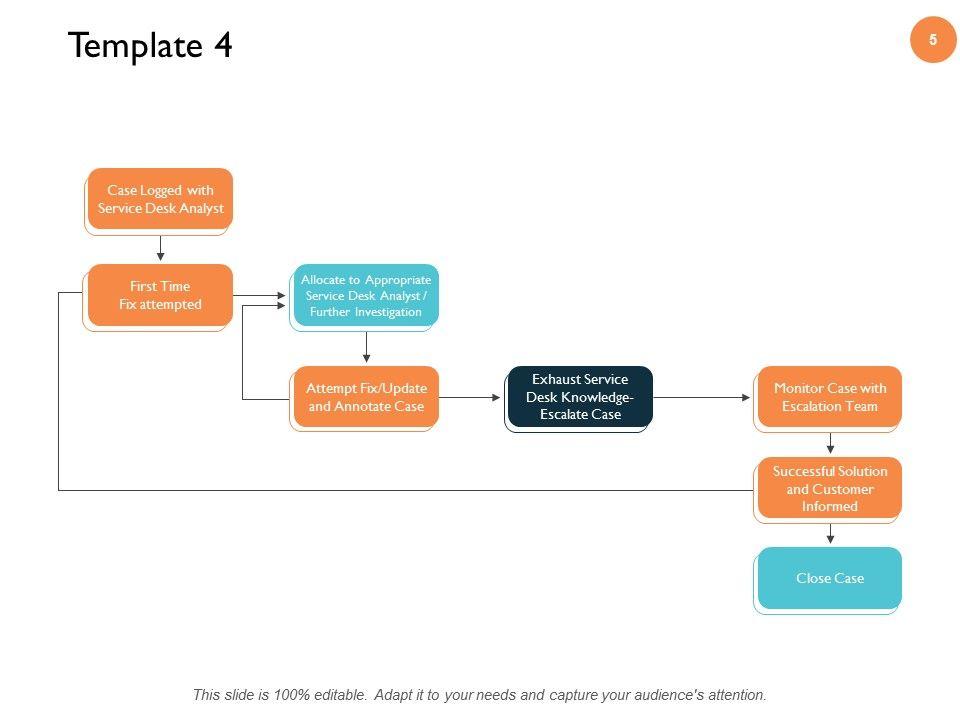 Template 4

5

Case Logged with Service Desk Analyst

First Time Fix attempted

Allocate to Appropriate Service Desk Analyst / Further Investigation

Attempt Fix/Update and Annotate Case

Exhaust Service Desk Knowledge- Escalate Case

Monitor Case with Escalation Team

Successful Solution and Customer Informed

Close Case

This slide is 100% editable. Adapt it to your needs and capture your audience's attention.